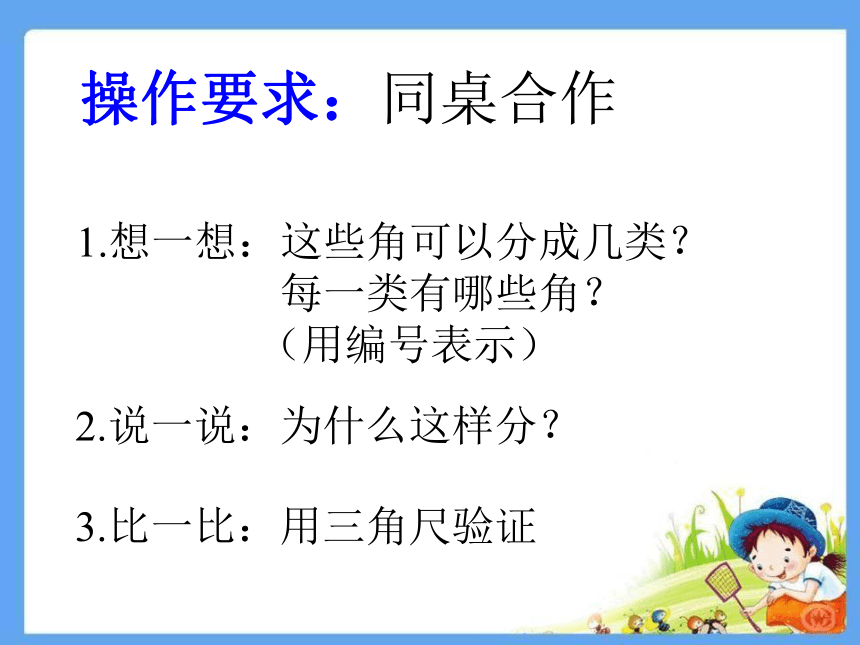 操作要求：同桌合作

1.想一想：这些角可以分成几类？
每一类有哪些角？
（用编号表示）

2.说一说：为什么这样分？

3.比一比：用三角尺验证